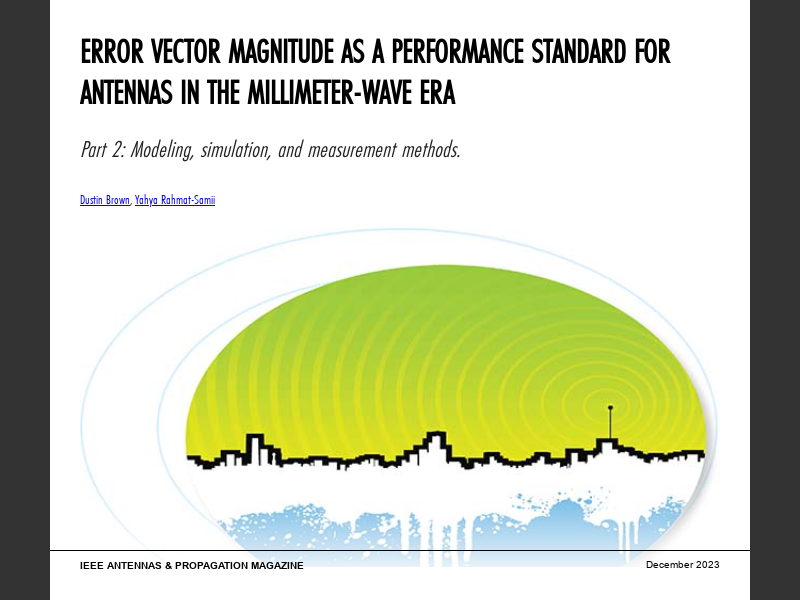 ERROR VECTOR MAGNITUDE AS A PERFORMANCE STANDARD FOR ANTENNAS IN THE MILLIMETER-WAVE ERA

Part 2: Modeling, simulation, and measurement methods.

Dustin Brown, Yahya Rahmat-Samii

IEEE ANTENNAS & PROPAGATION MAGAZINE

December 2023